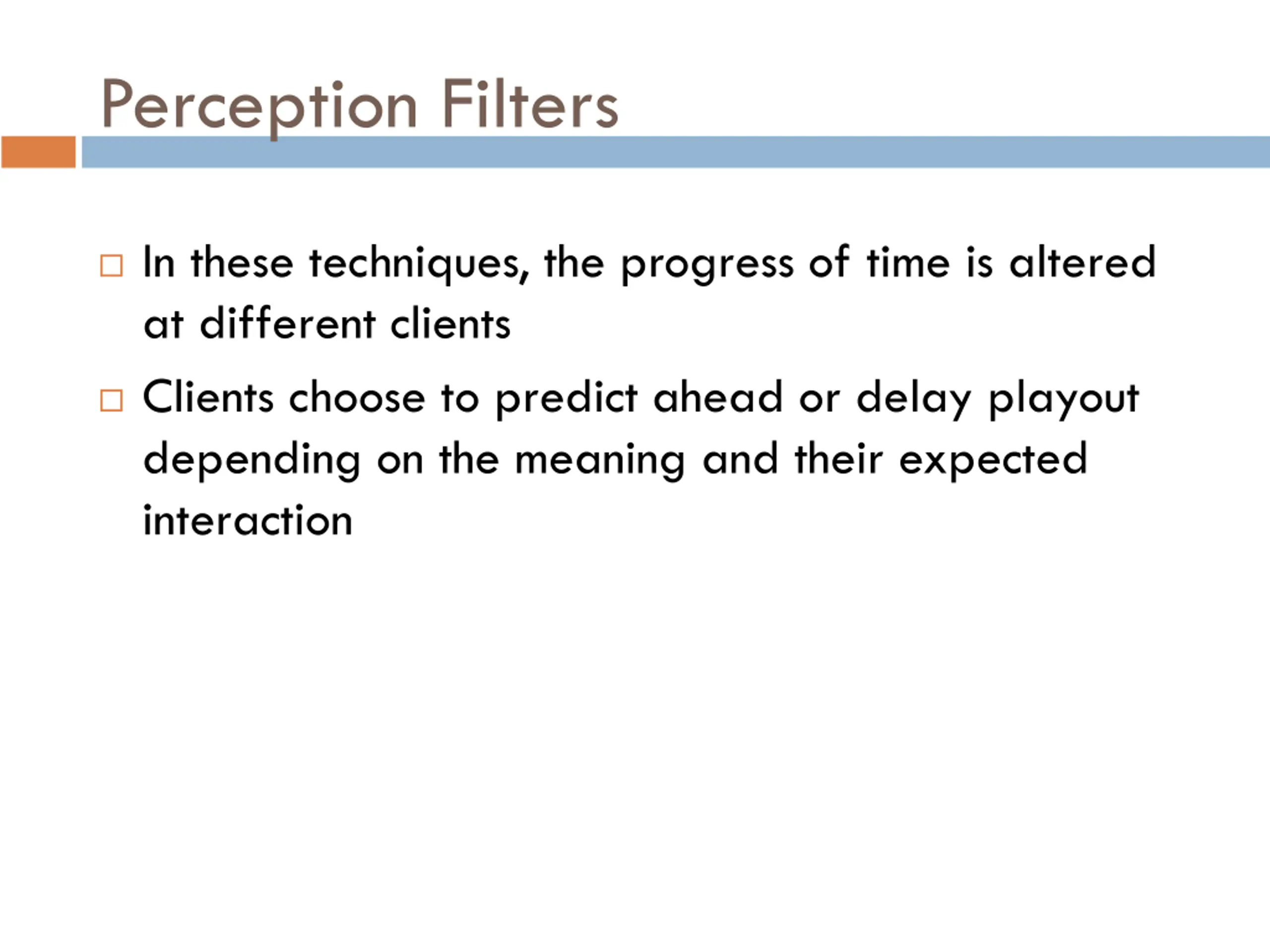 Perception Filters

□ In these techniques, the progress of time is altered at different clients

□ Clients choose to predict ahead or delay playout depending on the meaning and their expected interaction